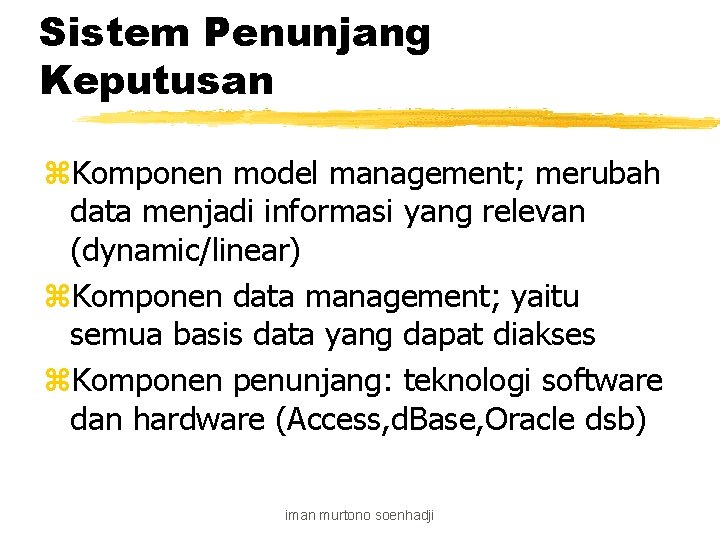 Sistem Penunjang Keputusan

Komponen model management; merubah data menjadi informasi yang relevan (dynamic/linear)

Komponen data management; yaitu semua basis data yang dapat diakses

Komponen penunjang: teknologi software dan hardware (Access,dBase,Oracle dsb)

iman murtono soenhadji